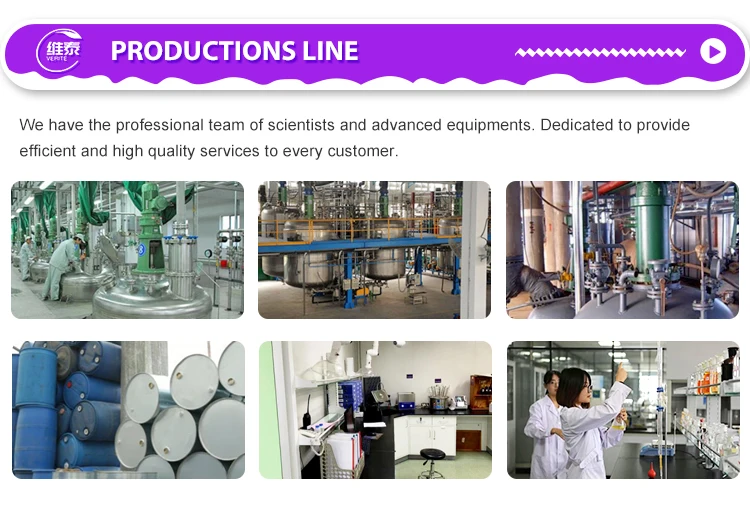 维泰
VERITE
PRODUCTIONS LINE

We have the professional team of scientists and advanced equipments. Dedicated to provide efficient and high quality services to every customer.